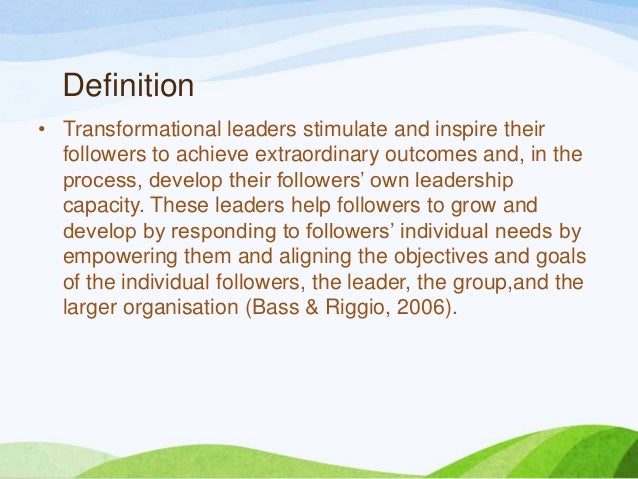 Definition

• Transformational leaders stimulate and inspire their followers to achieve extraordinary outcomes and, in the process, develop their followers' own leadership capacity. These leaders help followers to grow and develop by responding to followers' individual needs by empowering them and aligning the objectives and goals of the individual followers, the leader, the group,and the larger organisation (Bass & Riggio, 2006).